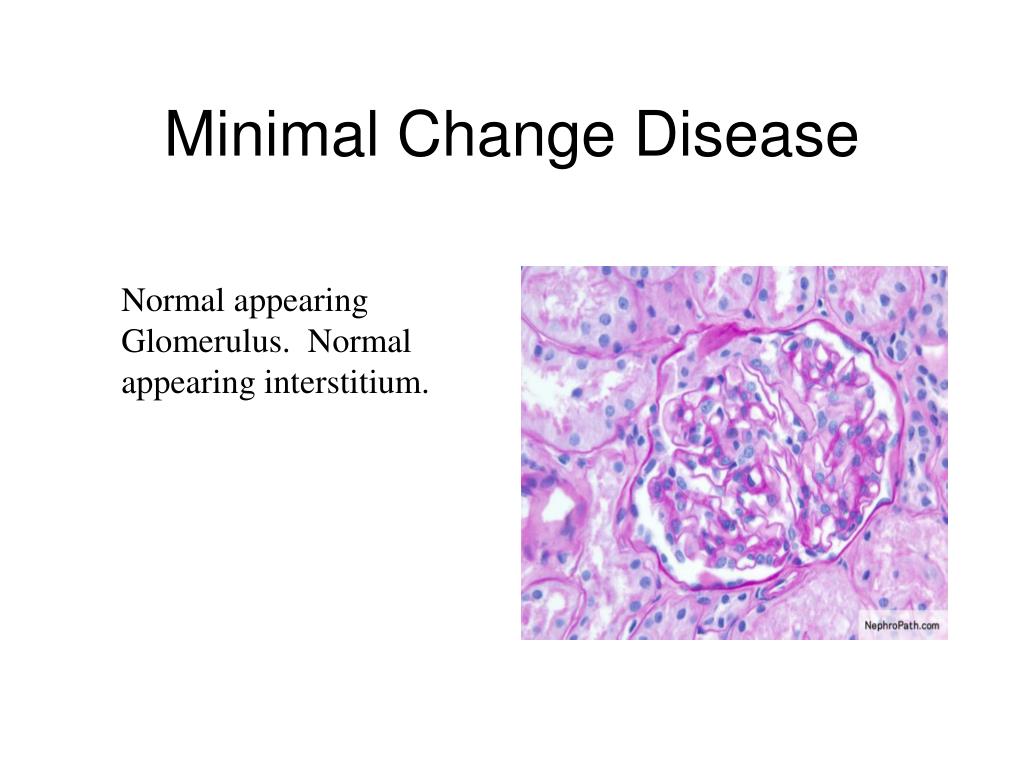 Minimal Change Disease

Normal appearing Glomerulus. Normal appearing interstitium.

NephroPath.com